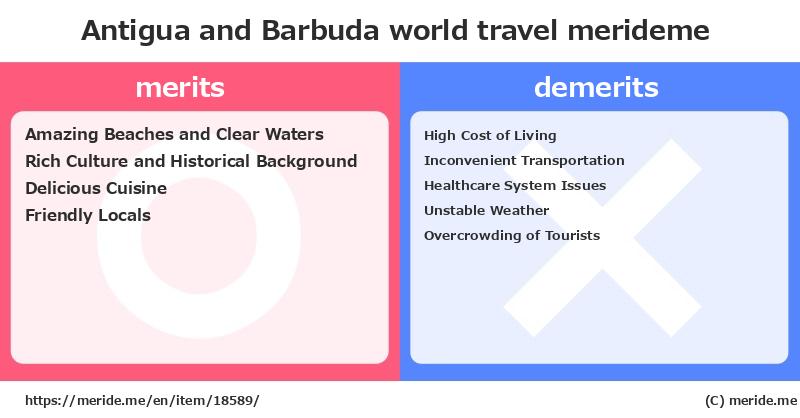 Antigua and Barbuda world travel merideme

merits

Amazing Beaches and Clear Waters
Rich Culture and Historical Background
Delicious Cuisine
Friendly Locals

demerits

High Cost of Living
Inconvenient Transportation
Healthcare System Issues
Unstable Weather
Overcrowding of Tourists

https://meride.me/en/item/18589/

(C) meride.me